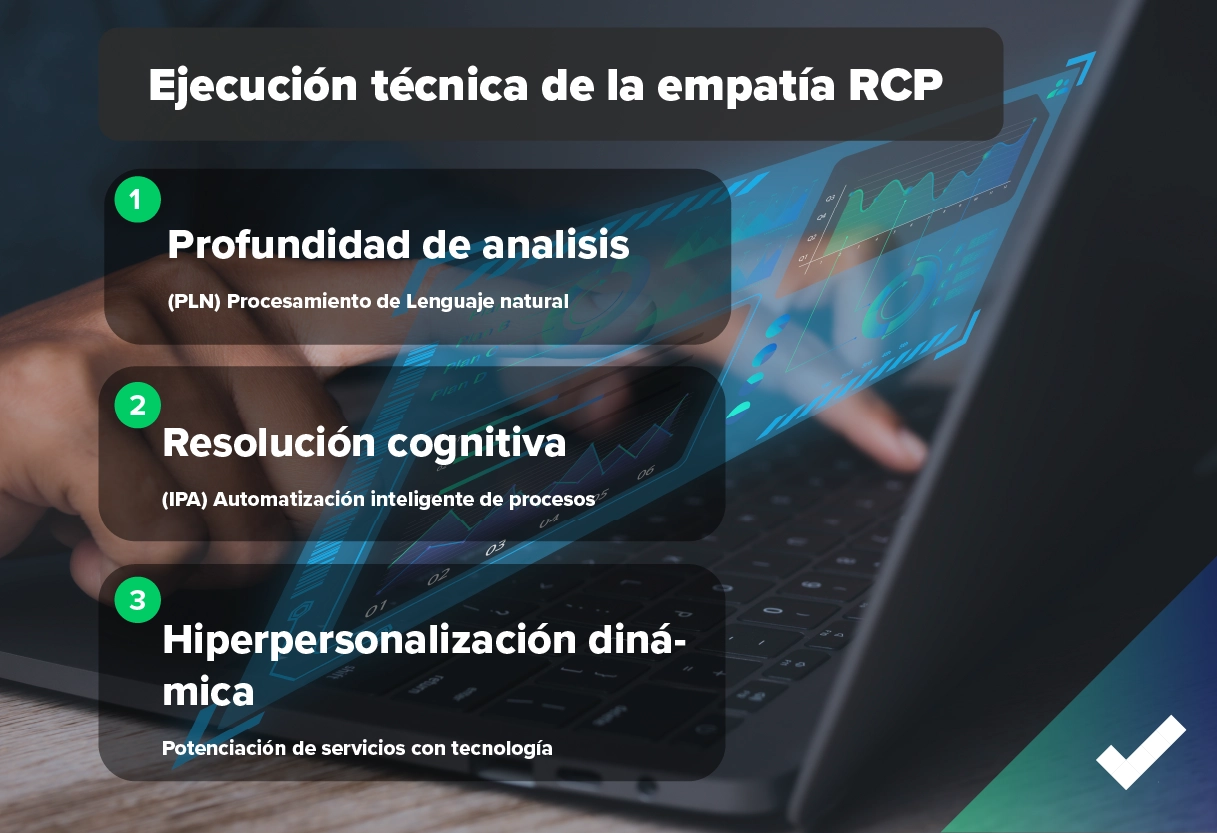 Ejecución técnica de la empatía RCP

1
Profundidad de analisis
(PLN) Procesamiento de Lenguaje natural

2
Resolución cognitiva
(IPA) Automatización inteligente de procesos

3
Hiperpersonalización dinámica
Potenciación de servicios con tecnología